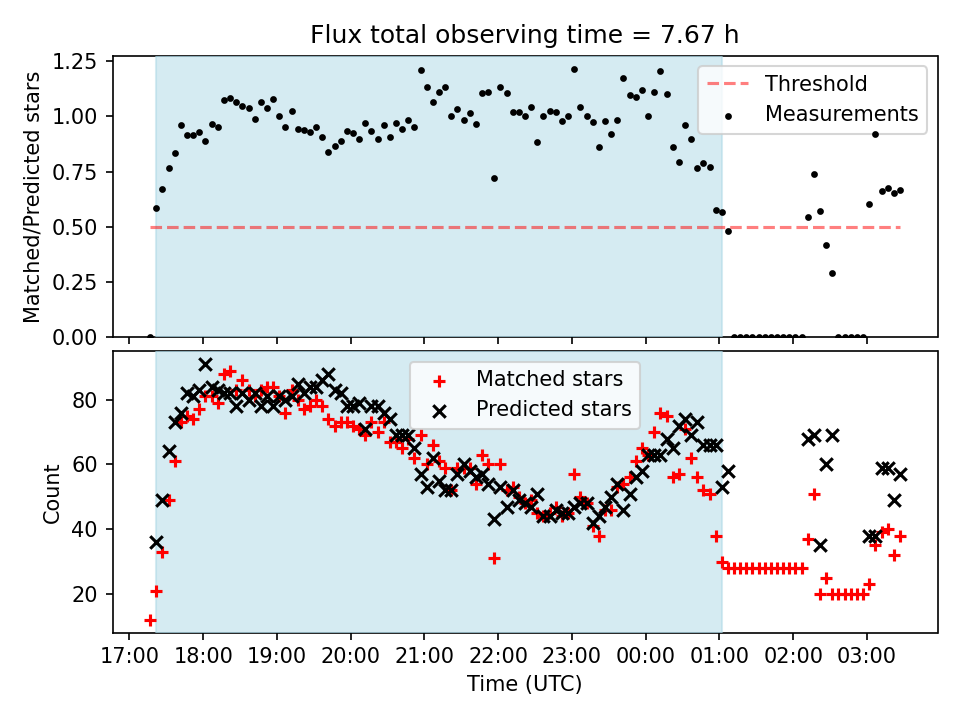 Flux total observing time = 7.67 h

Matched/Predicted stars

1.25
1.00
0.75
0.50
0.25
0.00

Threshold
Measurements

Count

80
60
40
20

Matched stars
Predicted stars

17:00 18:00 19:00 20:00 21:00 22:00 23:00 00:00 01:00 02:00 03:00

Time (UTC)